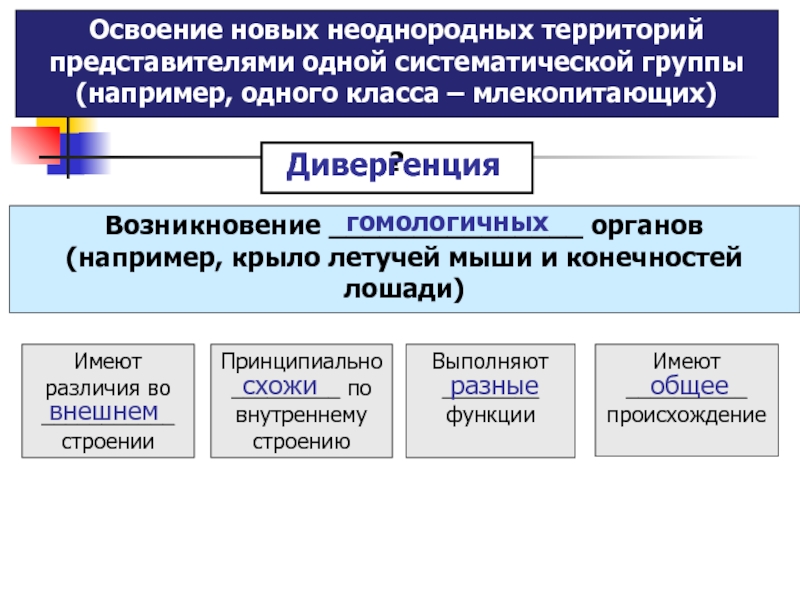 Освоение новых неоднородных территорий представителями одной систематической группы (например, одного класса – млекопитающих)

?

Дивергенция

Возникновение гомологичных органов (например, крыло летучей мыши и конечностей лошади)

Имеют различия во внешнем строении

Принципиально схожи по внутреннему строению

Выполняют разные функции

Имеют общее происхождение